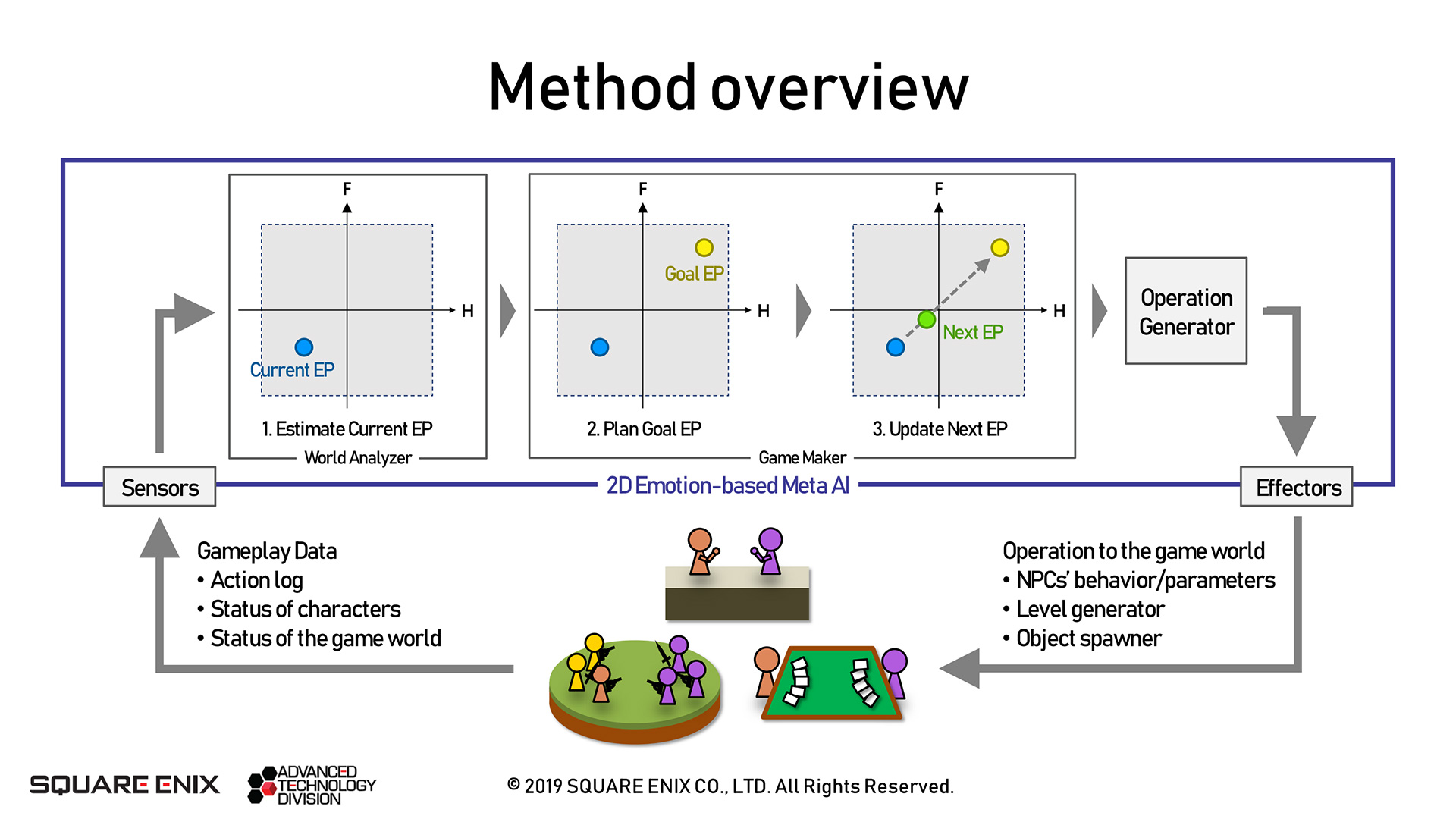 Method overview

F

H

Current EP

1. Estimate Current EP

World Analyzer

F

H

Goal EP

2. Plan Goal EP

F

H

Next EP

3. Update Next EP

Game Maker

Operation Generator

Sensors

2D Emotion-based Meta AI

Effectors

Gameplay Data
• Action log
• Status of characters
• Status of the game world

Operation to the game world
• NPCs' behavior/parameters
• Level generator
• Object spawner

SQUARE ENIX

ADVANCED TECHNOLOGY DIVISION

© 2019 SQUARE ENIX CO., LTD. All Rights Reserved.